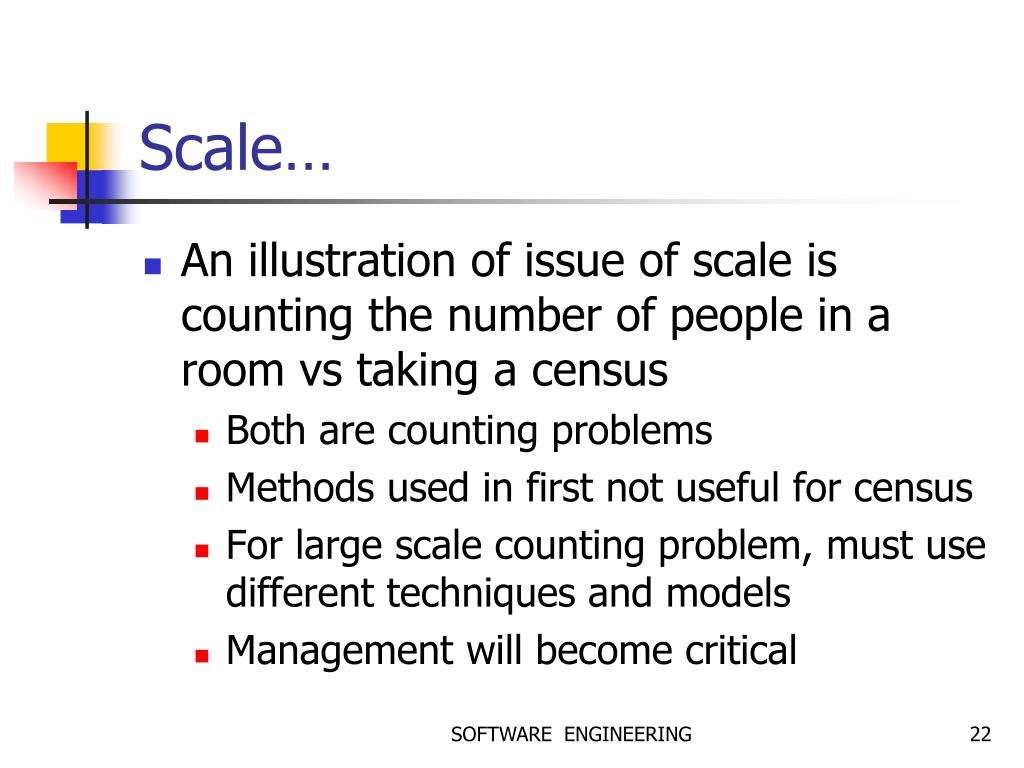 Scale…

An illustration of issue of scale is counting the number of people in a room vs taking a census

Both are counting problems

Methods used in first not useful for census

For large scale counting problem, must use different techniques and models

Management will become critical

SOFTWARE ENGINEERING

22